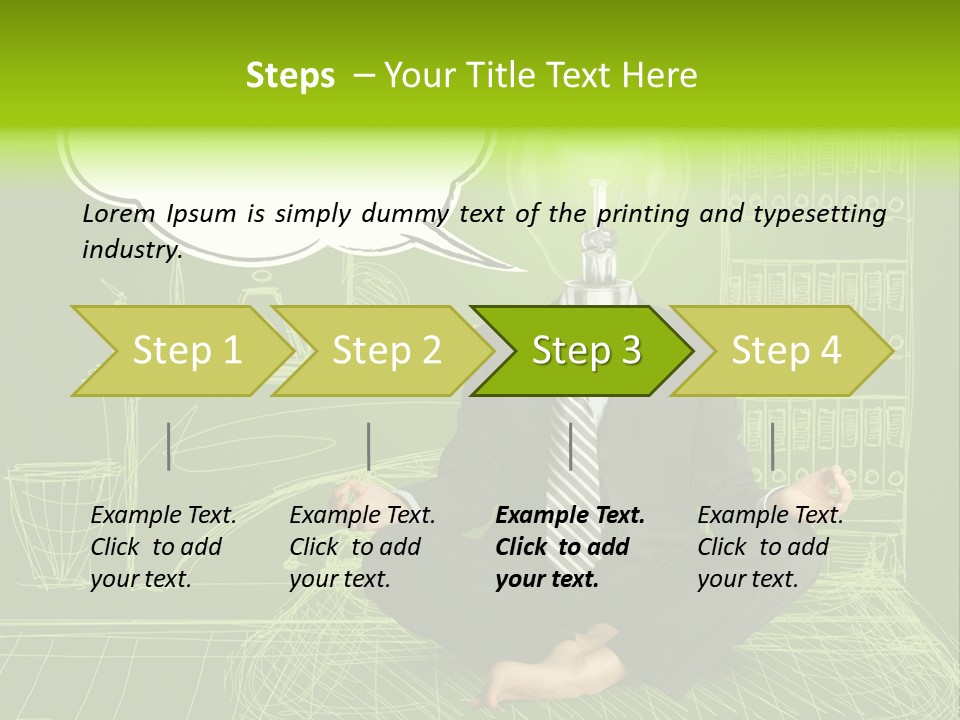 Steps – Your Title Text Here

Lorem Ipsum is simply dummy text of the printing and typesetting industry.

Step 1

Step 2

Step 3

Step 4

Example Text. Click to add your text.

Example Text. Click to add your text.

Example Text. Click to add your text.

Example Text. Click to add your text.